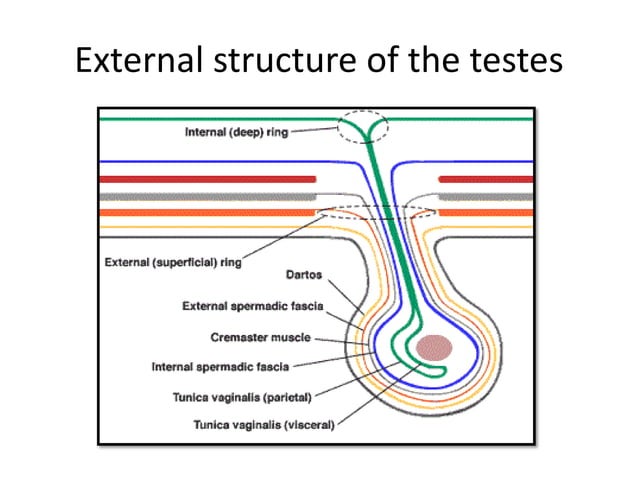 External structure of the testes

Internal (deep) ring

External (superficial) ring

Dartos

External spermadic fascia

Cremaster muscle

Internal spermadic fascia

Tunica vaginalis (parietal)

Tunica vaginalis (visceral)